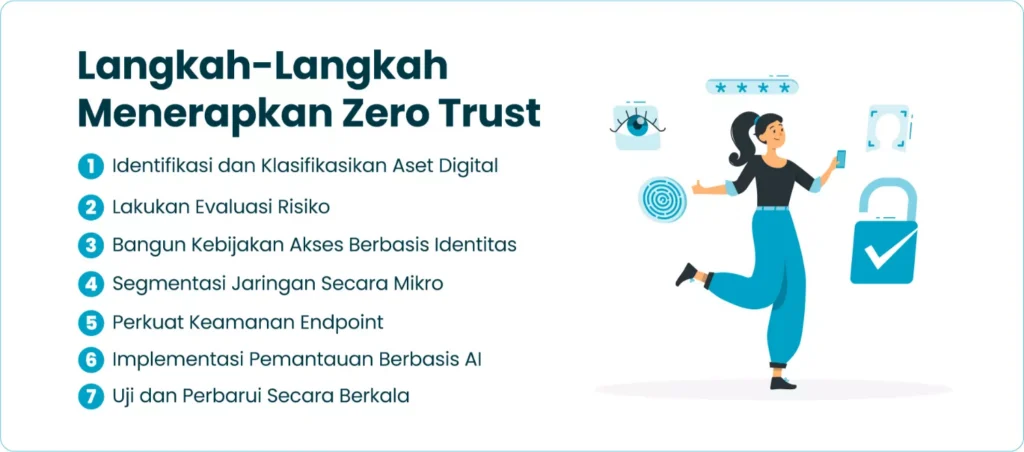 Langkah-Langkah Menerapkan Zero Trust

1 Identifikasi dan Klasifikasikan Aset Digital
2 Lakukan Evaluasi Risiko
3 Bangun Kebijakan Akses Berbasis Identitas
4 Segmentasi Jaringan Secara Mikro
5 Perkuat Keamanan Endpoint
6 Implementasi Pemantauan Berbasis AI
7 Uji dan Perbarui Secara Berkala

****